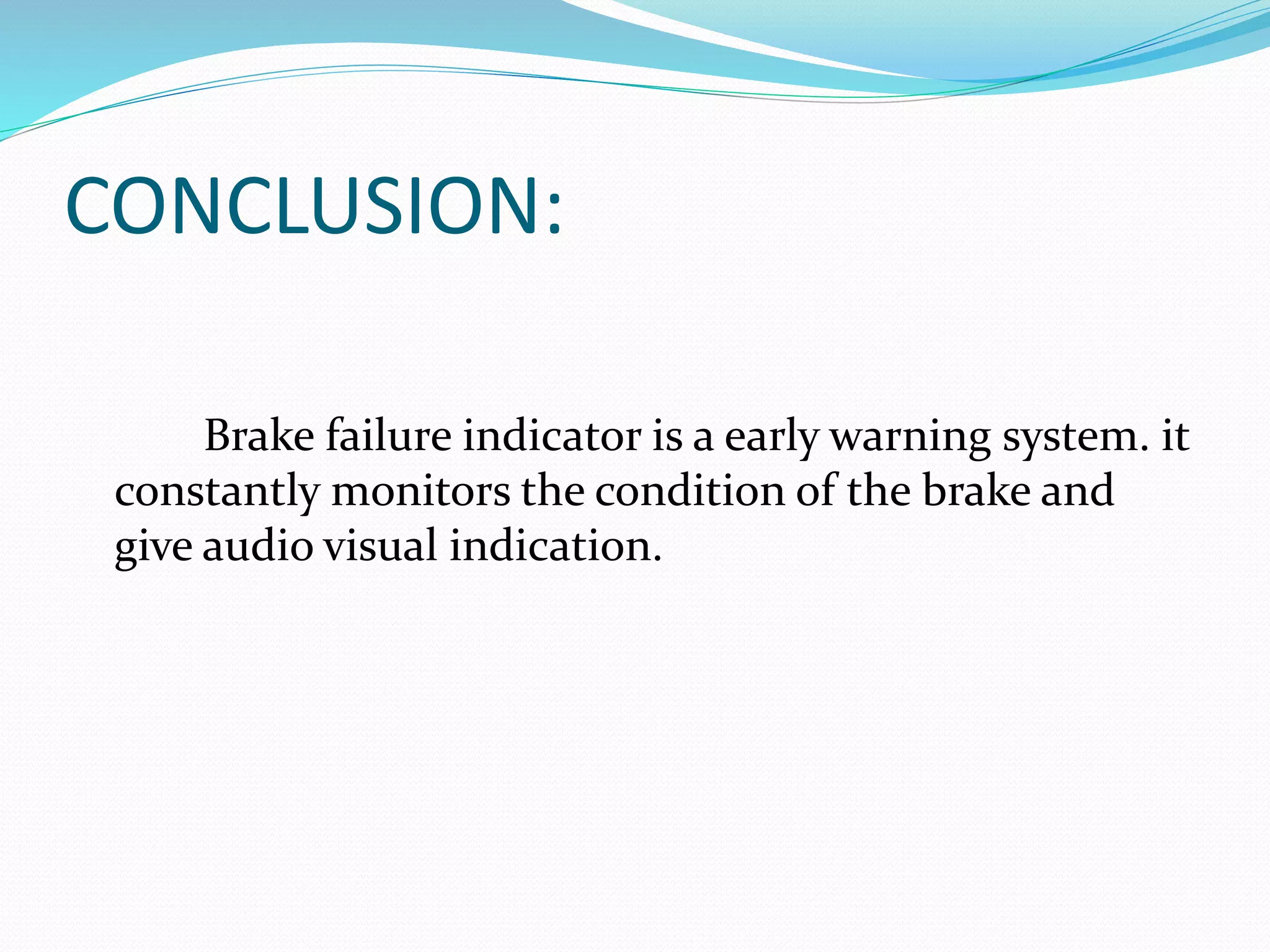 CONCLUSION:

Brake failure indicator is a early warning system. it constantly monitors the condition of the brake and give audio visual indication.